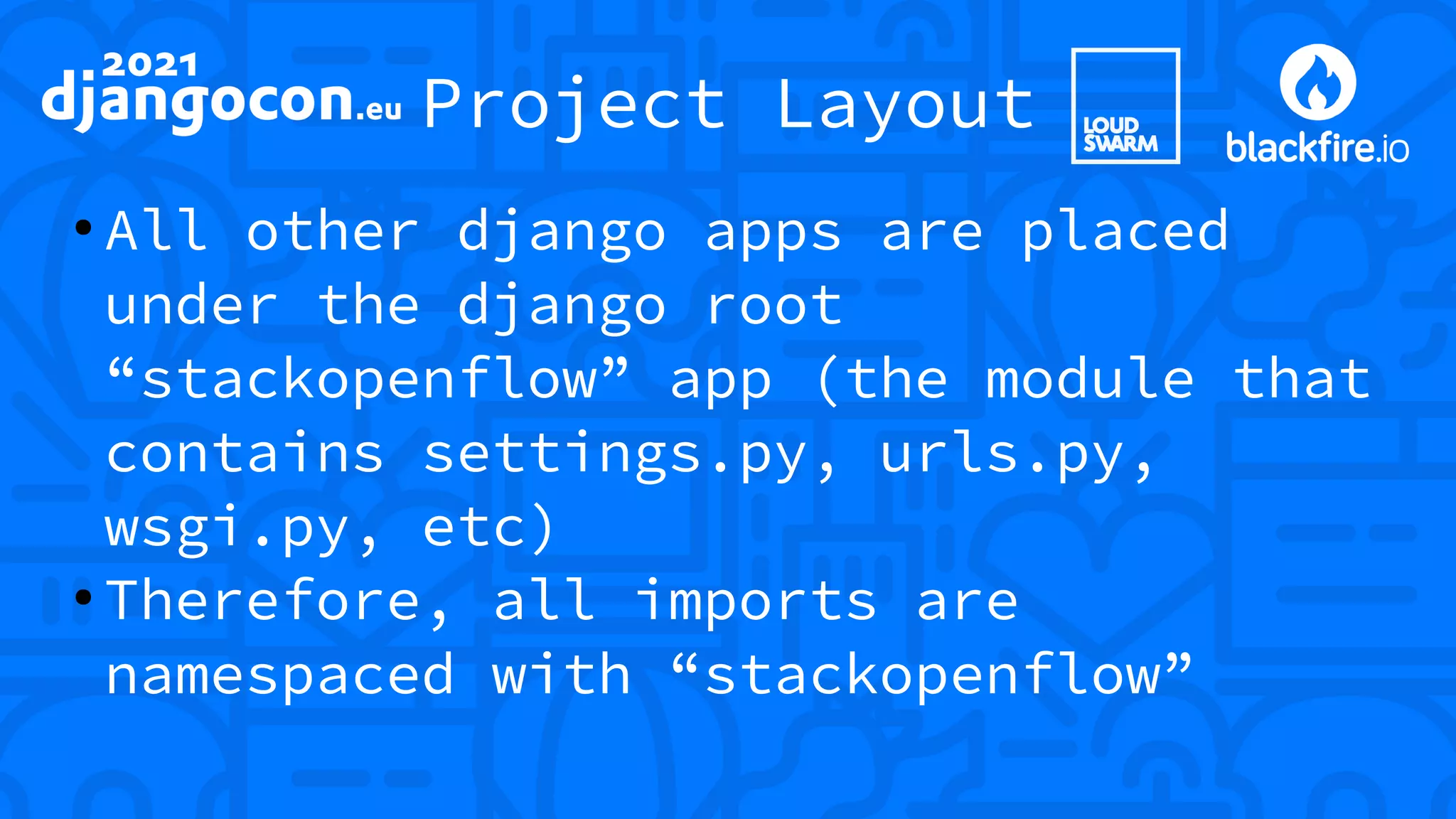 2021
djangocon.eu Project Layout

LOUD SWARM

blackfire.io

• All other django apps are placed under the django root “stackopenflow” app (the module that contains settings.py, urls.py, wsgi.py, etc)
• Therefore, all imports are namespaced with “stackopenflow”